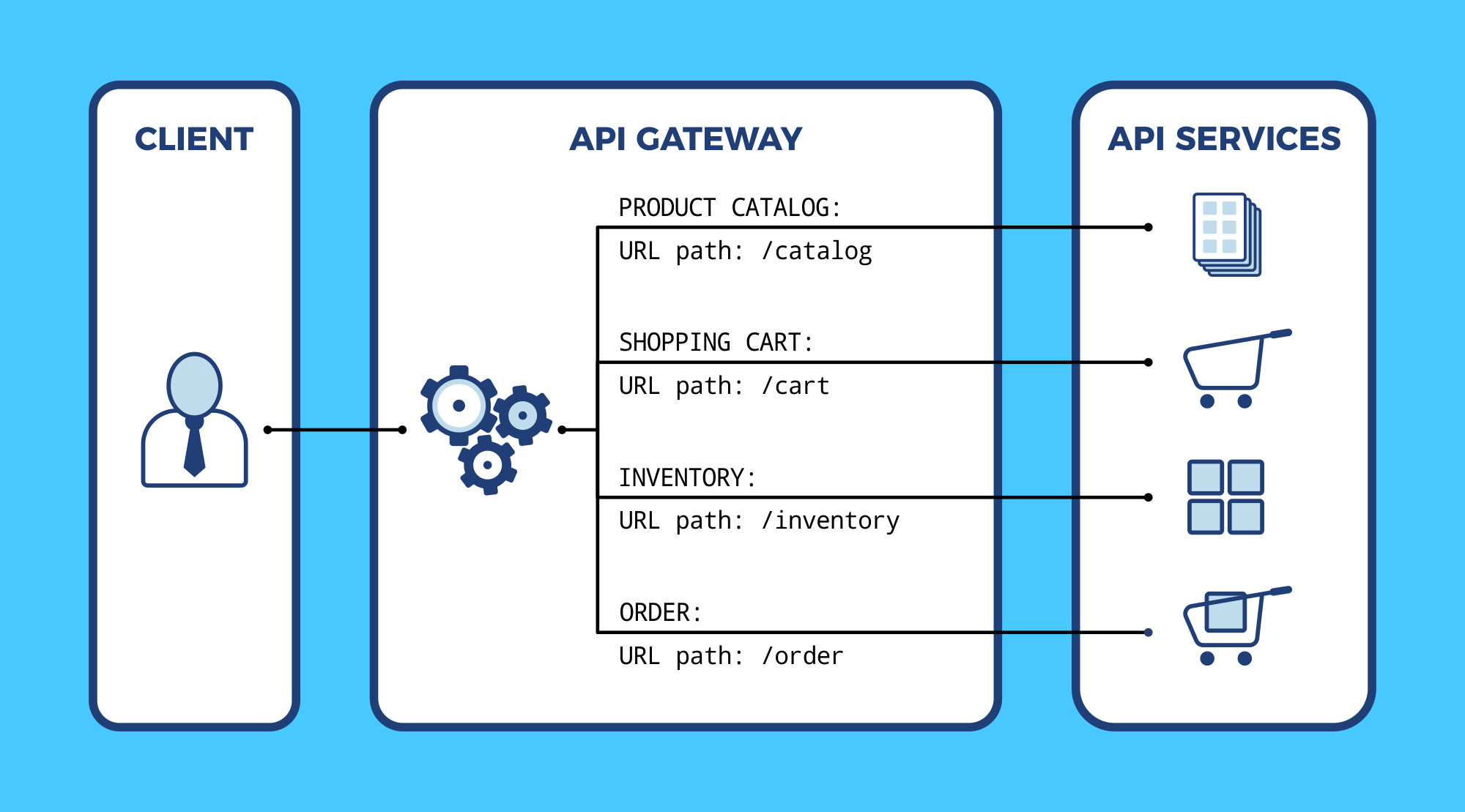 CLIENT

API GATEWAY

PRODUCT CATALOG:
URL path: /catalog

SHOPPING CART:
URL path: /cart

INVENTORY:
URL path: /inventory

ORDER:
URL path: /order

API SERVICES